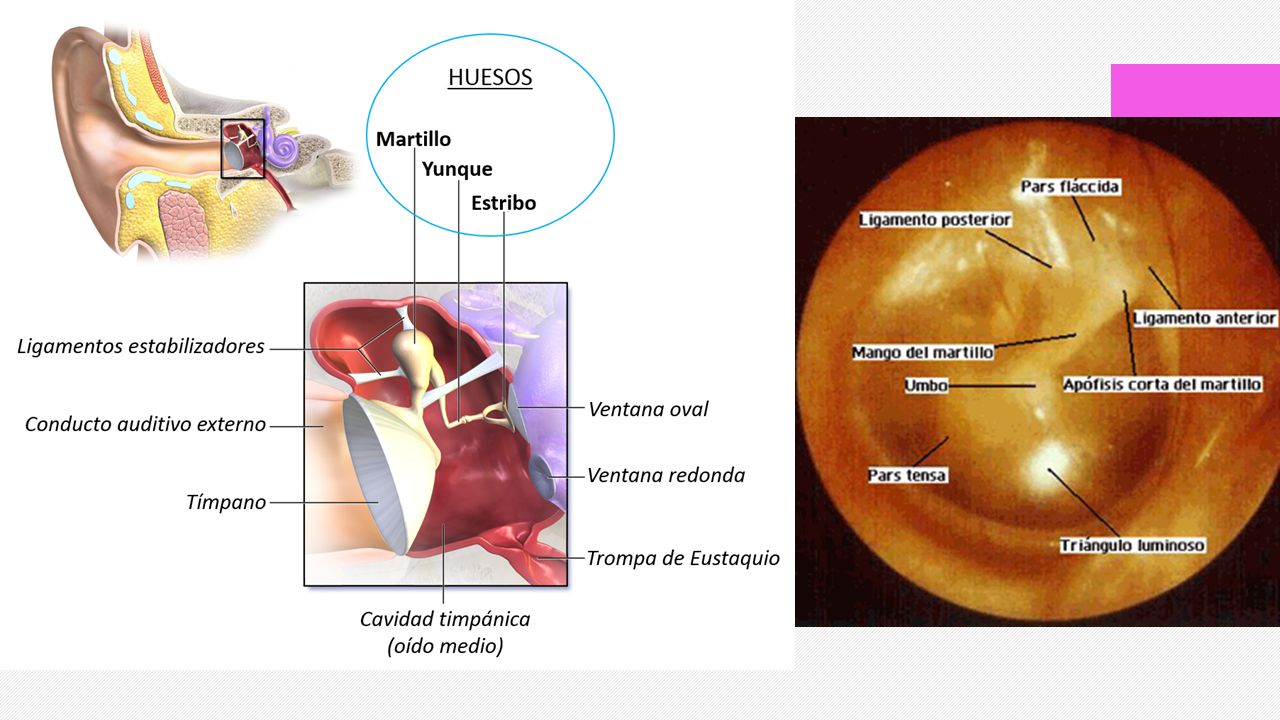 HUESOS

Martillo

Yunque

Estribo

Ligamentos estabilizadores

Conducto auditivo externo

Tímpano

Ventana oval

Ventana redonda

Trompa de Eustaquio

Cavidad timpánica (oído medio)

Pars fláccida

Ligamento posterior

Ligamento anterior

Mango del martillo

Umbo

Apófisis corta del martillo

Pars tensa

Triángulo luminoso